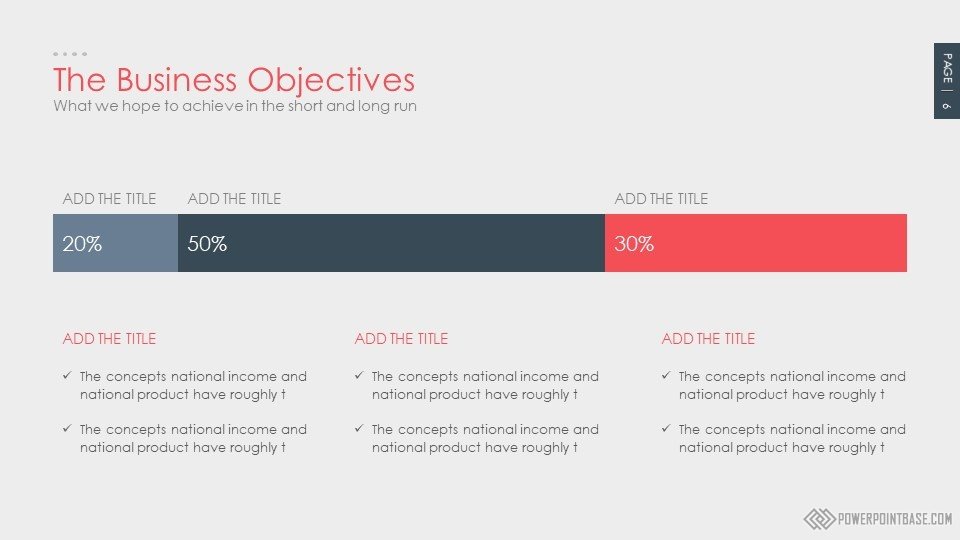 The Business Objectives
What we hope to achieve in the short and long run

PAGE | 6

ADD THE TITLE
20%

ADD THE TITLE
50%

ADD THE TITLE
30%

ADD THE TITLE

✓ The concepts national income and national product have roughly t

✓ The concepts national income and national product have roughly t

ADD THE TITLE

✓ The concepts national income and national product have roughly t

✓ The concepts national income and national product have roughly t

ADD THE TITLE

✓ The concepts national income and national product have roughly t

✓ The concepts national income and national product have roughly t

POWERPOINTBASE.COM